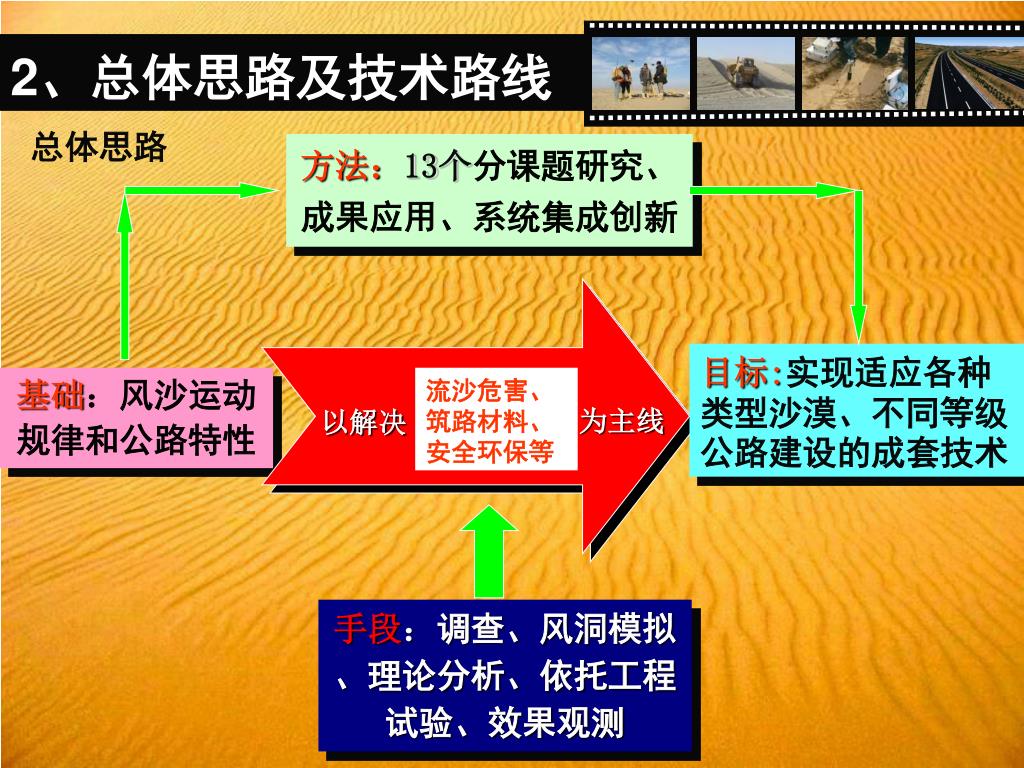 2、总体思路及技术路线

总体思路

方法：13个分课题研究、成果应用、系统集成创新

基础：风沙运动规律和公路特性

以解决

流沙危害、筑路材料、安全环保等

为主线

目标:实现适应各种类型沙漠、不同等级公路建设的成套技术

手段：调查、风洞模拟、理论分析、依托工程试验、效果观测